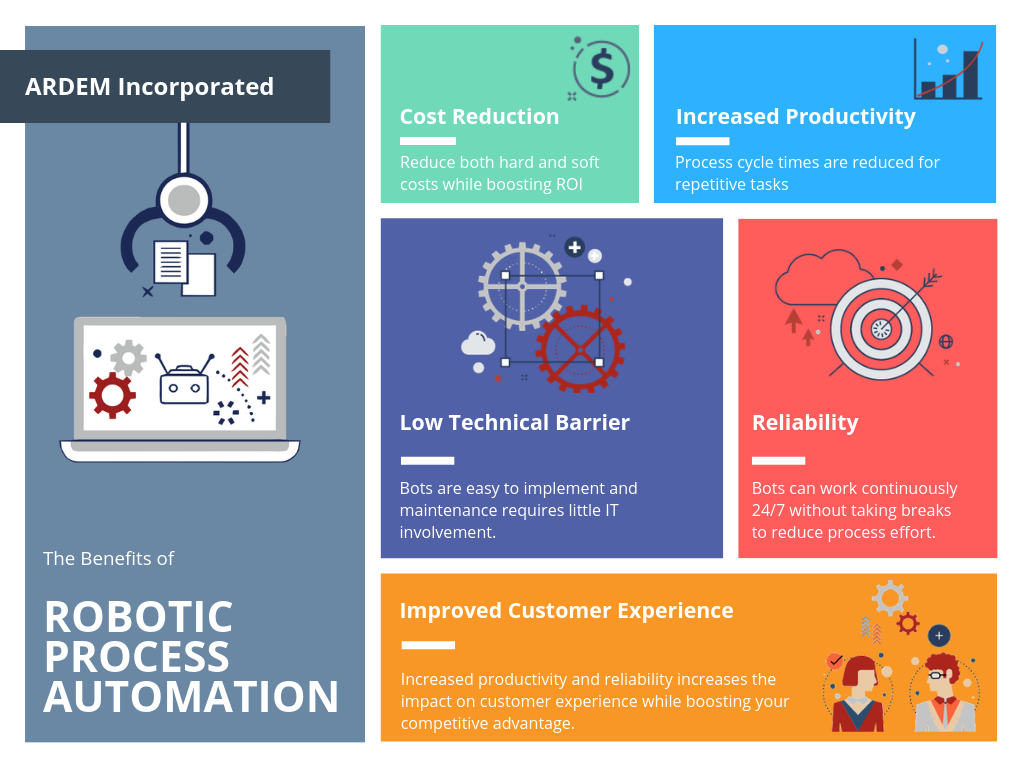 ARDEM Incorporated

The Benefits of

ROBOTIC PROCESS AUTOMATION

Cost Reduction

Reduce both hard and soft costs while boosting ROI

Increased Productivity

Process cycle times are reduced for repetitive tasks

Low Technical Barrier

Bots are easy to implement and maintenance requires little IT involvement.

Reliability

Bots can work continuously 24/7 without taking breaks to reduce process effort.

Improved Customer Experience

Increased productivity and reliability increases the impact on customer experience while boosting your competitive advantage.